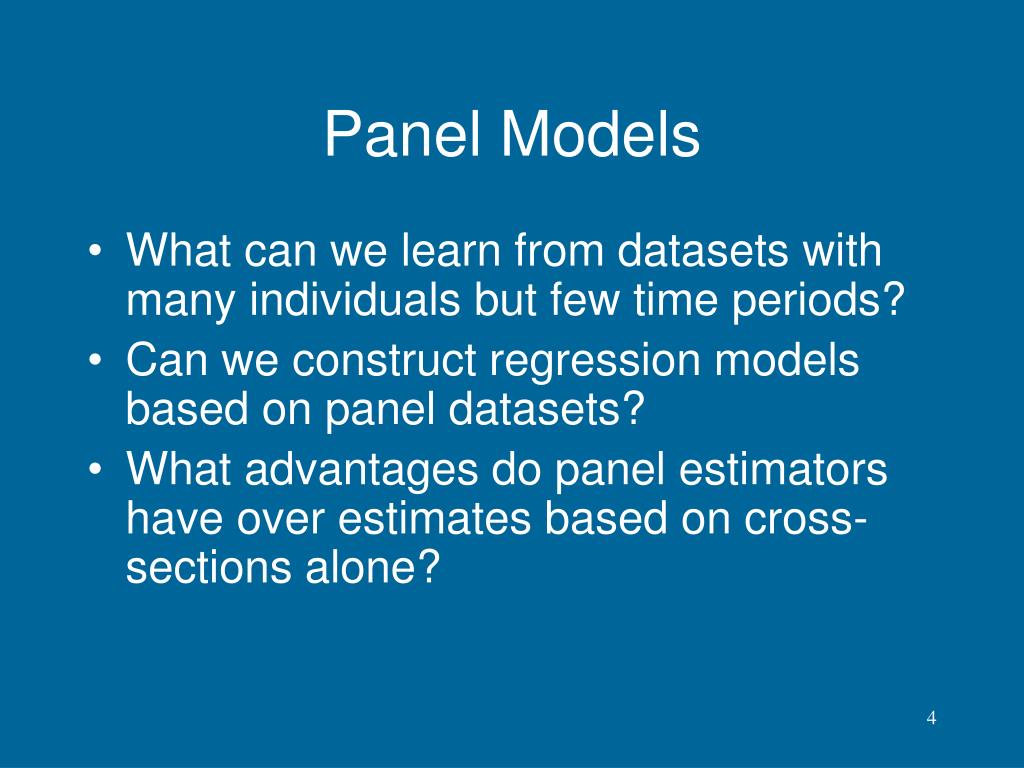 Panel Models

• What can we learn from datasets with many individuals but few time periods?
• Can we construct regression models based on panel datasets?
• What advantages do panel estimators have over estimates based on cross-sections alone?

4